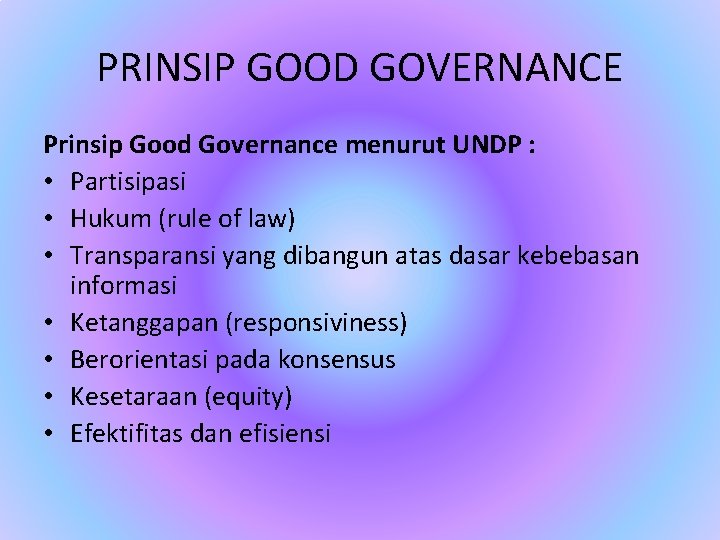 PRINSIP GOOD GOVERNANCE

Prinsip Good Governance menurut UNDP :

• Partisipasi
• Hukum (rule of law)
• Transparansi yang dibangun atas dasar kebebasan informasi
• Ketanggapan (responsiviness)
• Berorientasi pada konsensus
• Kesetaraan (equity)
• Efektifitas dan efisiensi